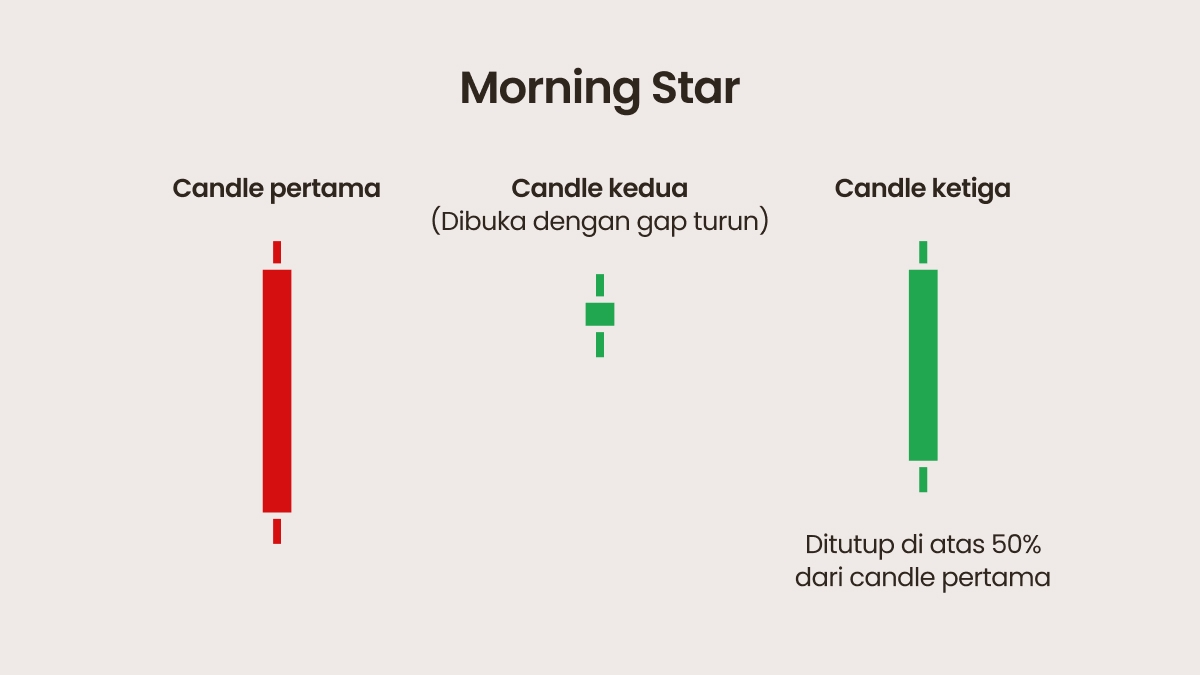 Morning Star

Candle pertama

Candle kedua
(Dibuka dengan gap turun)

Candle ketiga

Ditutup di atas 50% dari candle pertama